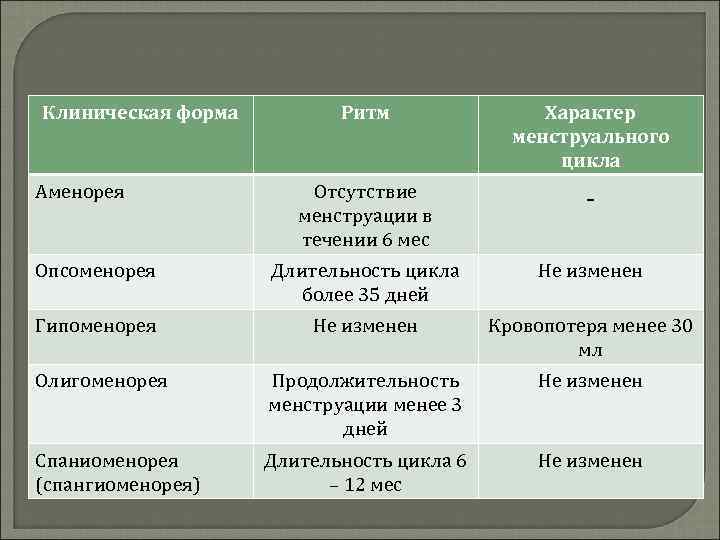 | Клиническая форма | Ритм | Характер менструального цикла |
|---|---|---|
| Аменорея | Отсутствие менструации в течении 6 мес | - |
| Опсоменорея | Длительность цикла более 35 дней | Не изменен |
| Гипоменорея | Не изменен | Кровопотеря менее 30 мл |
| Олигоменорея | Продолжительность менструации менее 3 дней | Не изменен |
| Спаниоменорея (спангиоменорея) | Длительность цикла 6 – 12 мес | Не изменен |